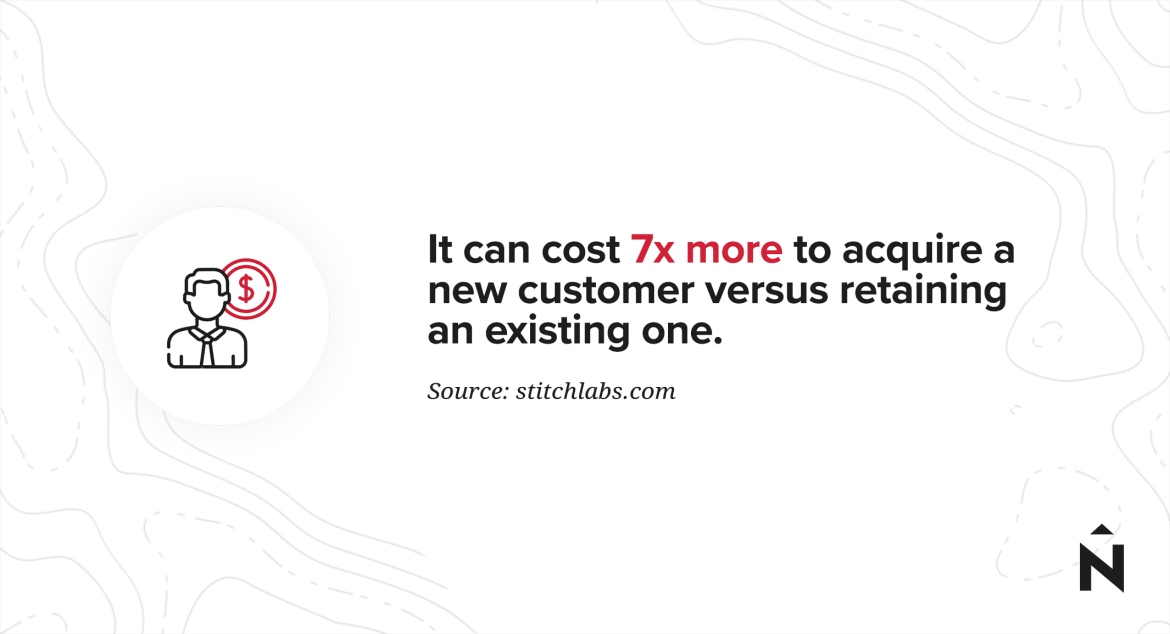 $
It can cost 7x more to acquire a new customer versus retaining an existing one.

Source: stitchlabs.com

N